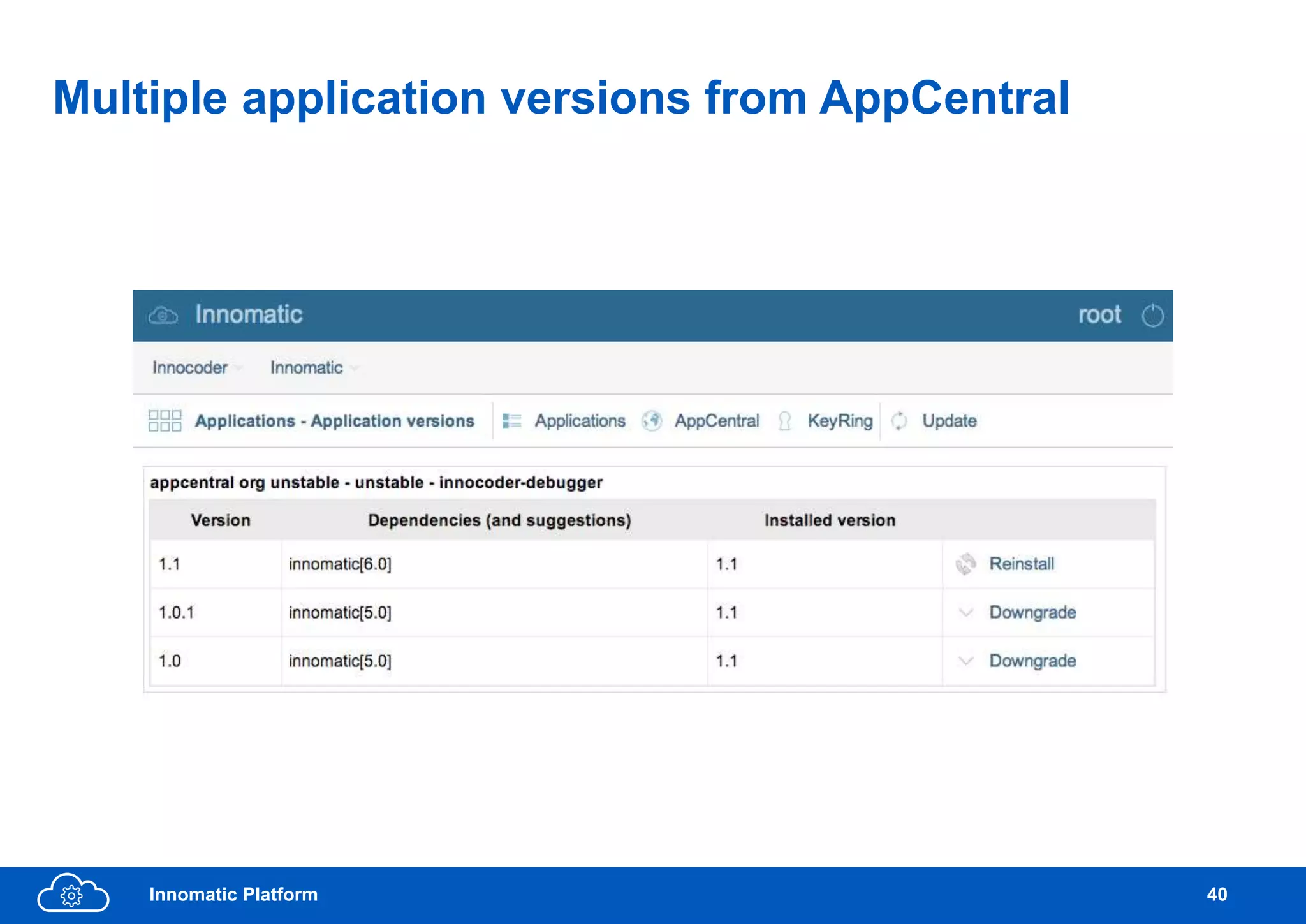 Multiple application versions from AppCentral

Innomatic root

Innocoder Innomatic

Applications - Application versions Applications AppCentral KeyRing Update

appcentral org unstable - unstable - innocoder-debugger

| Version | Dependencies (and suggestions) | Installed version | |
|---|---|---|---|
| 1.1 | innomatic[6.0] | 1.1 | Reinstall |
| 1.0.1 | innomatic[5.0] | 1.1 | Downgrade |
| 1.0 | innomatic[5.0] | 1.1 | Downgrade |

Innomatic Platform

40